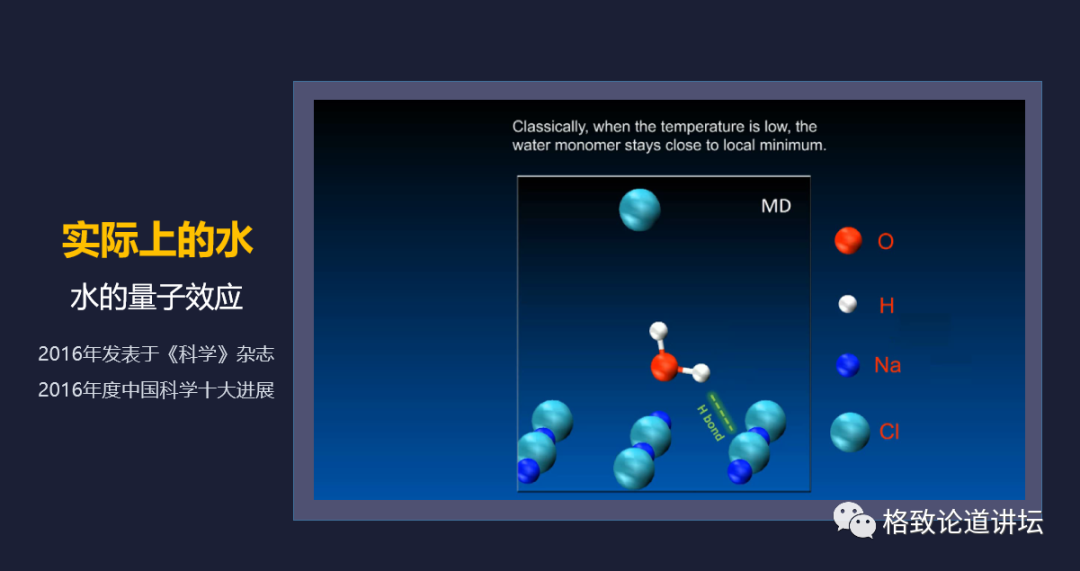 实际上的水

水的量子效应

2016年发表于《科学》杂志

2016年度中国科学十大进展

Classically, when the temperature is low, the water monomer stays close to local minimum.

MD

H bond

O

H

Na

Cl

格致论道讲坛